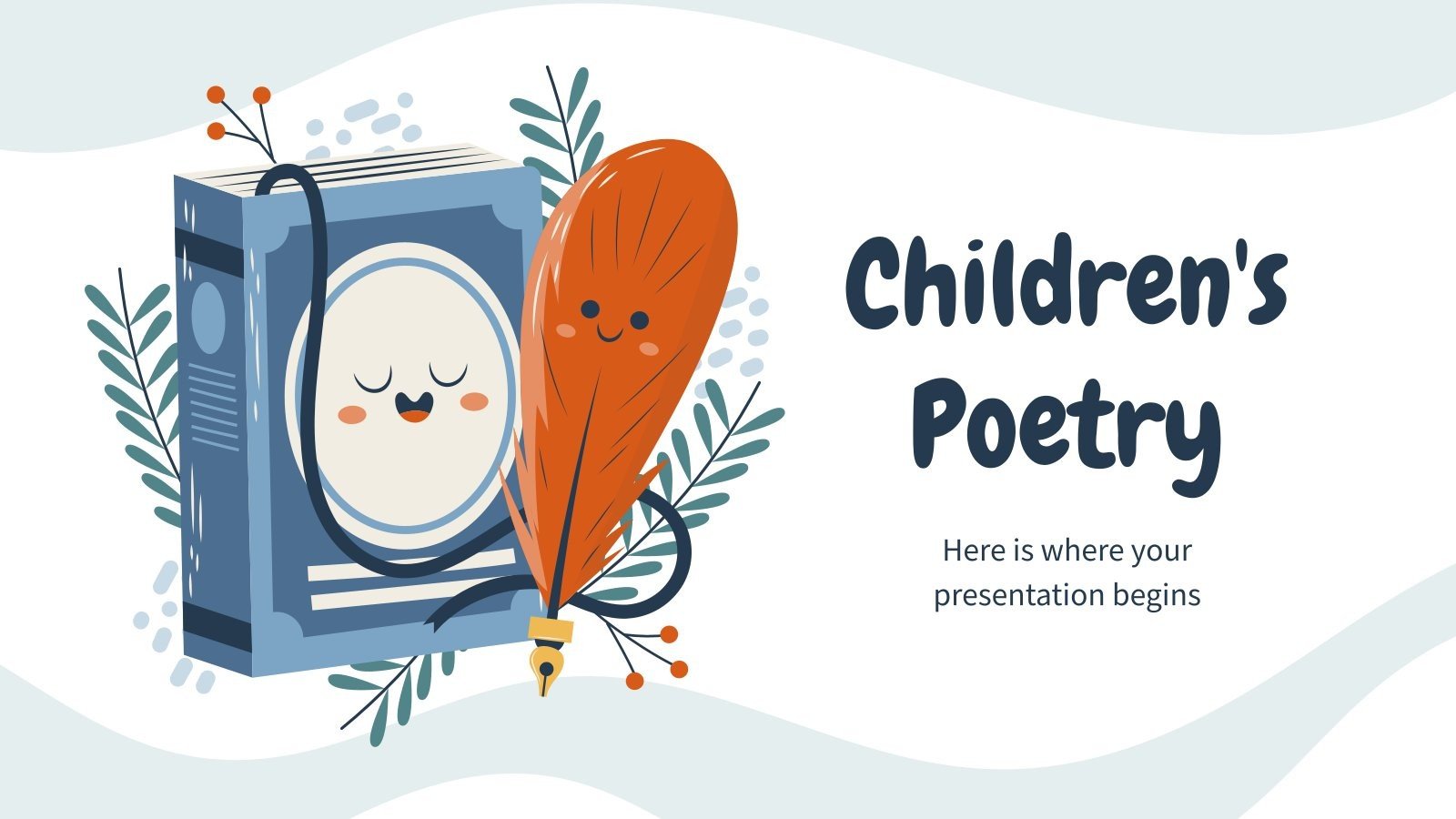 Children's Poetry

Here is where your presentation begins